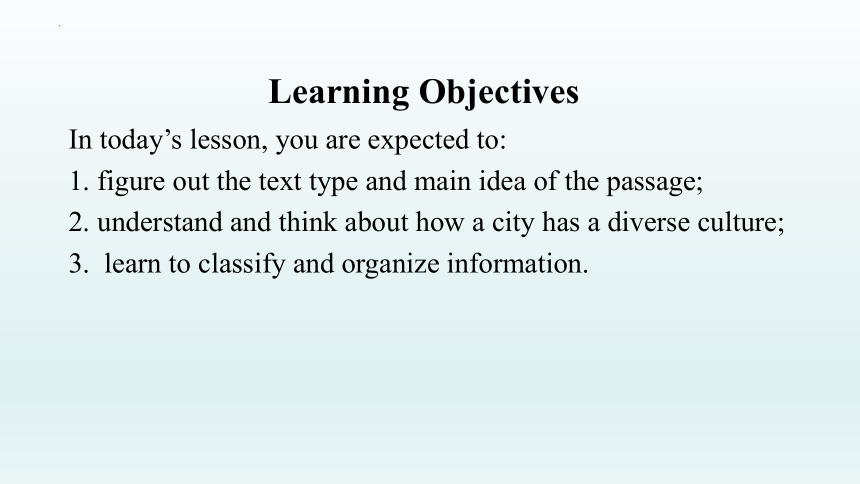 Learning Objectives

In today’s lesson, you are expected to:
1. figure out the text type and main idea of the passage;
2. understand and think about how a city has a diverse culture;
3. learn to classify and organize information.